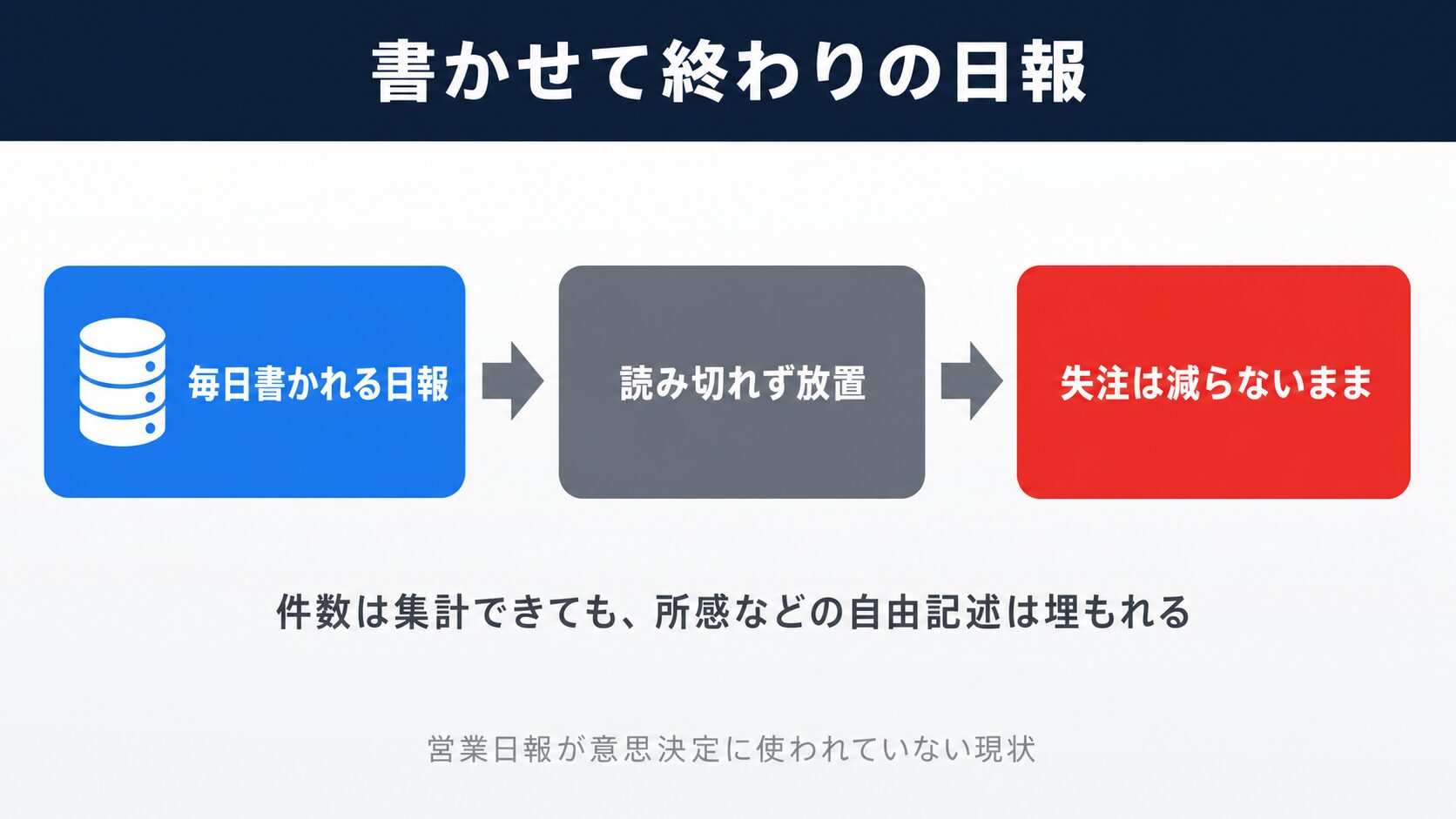 書かせて終わりの日報

毎日書かれる日報

読み切れず放置

失注は減らないまま

件数は集計できても、所感などの自由記述は埋もれる

営業日報が意思決定に使われていない現状